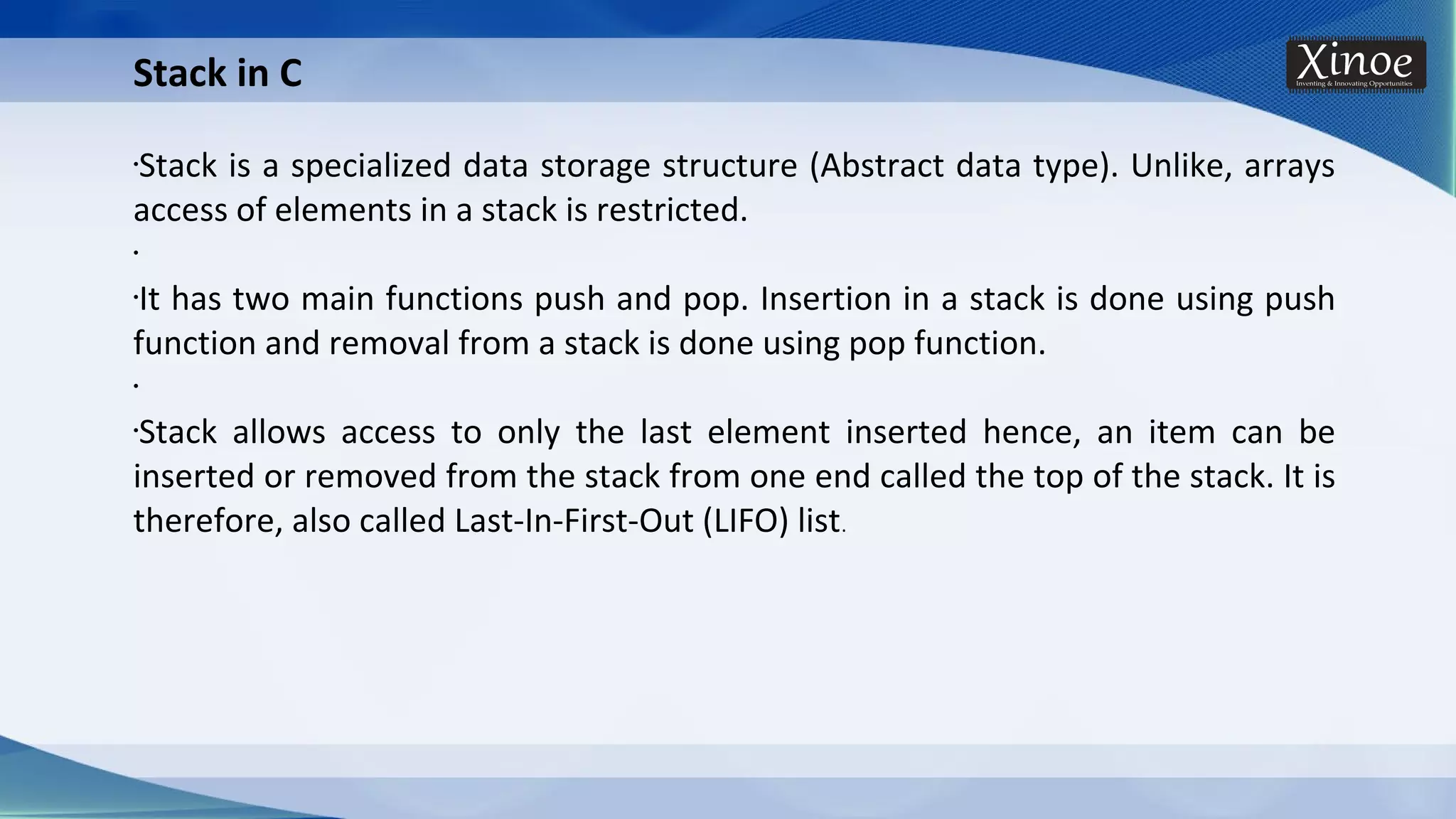 Stack in C

Xinoe
Inventing & Innovating Opportunities

·Stack is a specialized data storage structure (Abstract data type). Unlike, arrays access of elements in a stack is restricted.

·

·It has two main functions push and pop. Insertion in a stack is done using push function and removal from a stack is done using pop function.

·

·Stack allows access to only the last element inserted hence, an item can be inserted or removed from the stack from one end called the top of the stack. It is therefore, also called Last-In-First-Out (LIFO) list.